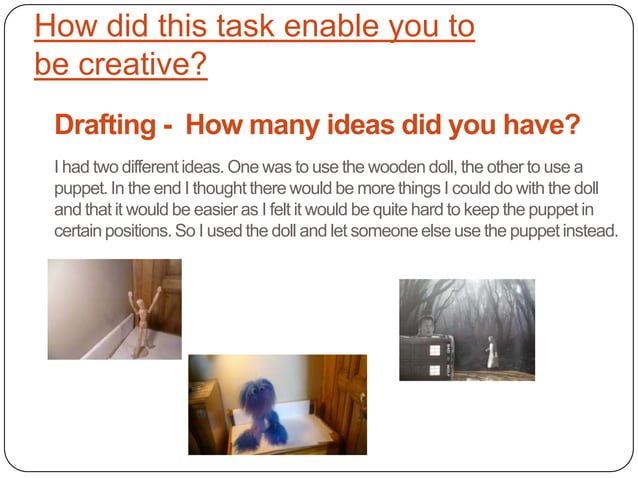 How did this task enable you to be creative?

Drafting - How many ideas did you have?

I had two different ideas. One was to use the wooden doll, the other to use a puppet. In the end I thought there would be more things I could do with the doll and that it would be easier as I felt it would be quite hard to keep the puppet in certain positions. So I used the doll and let someone else use the puppet instead.